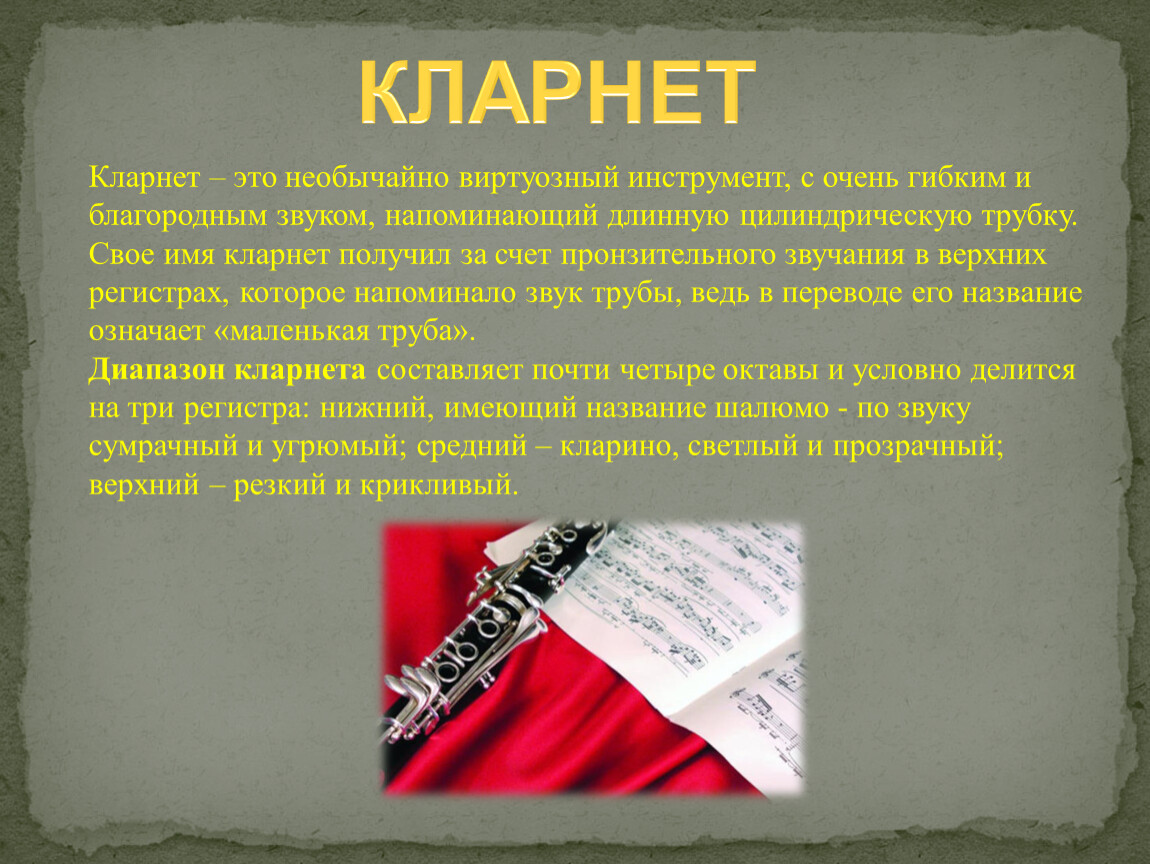 КЛАРНЕТ

Кларнет – это необычайно виртуозный инструмент, с очень гибким и благородным звуком, напоминающий длинную цилиндрическую трубку. Свое имя кларнет получил за счет пронзительного звучания в верхних регистрах, которое напоминало звук трубы, ведь в переводе его название означает «маленькая труба».
Диапазон кларнета составляет почти четыре октавы и условно делится на три регистра: нижний, имеющий название шалюмо - по звуку сумрачный и угрюмый; средний – кларино, светлый и прозрачный; верхний – резкий и крикливый.